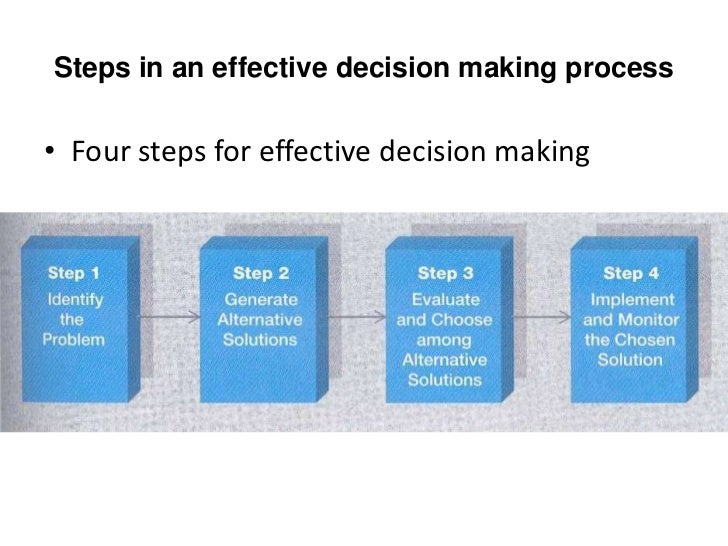 Steps in an effective decision making process

• Four steps for effective decision making

Step 1
Identify the Problem

Step 2
Generate Alternative Solutions

Step 3
Evaluate and Choose among Alternative Solutions

Step 4
Implement and Monitor the Chosen Solution